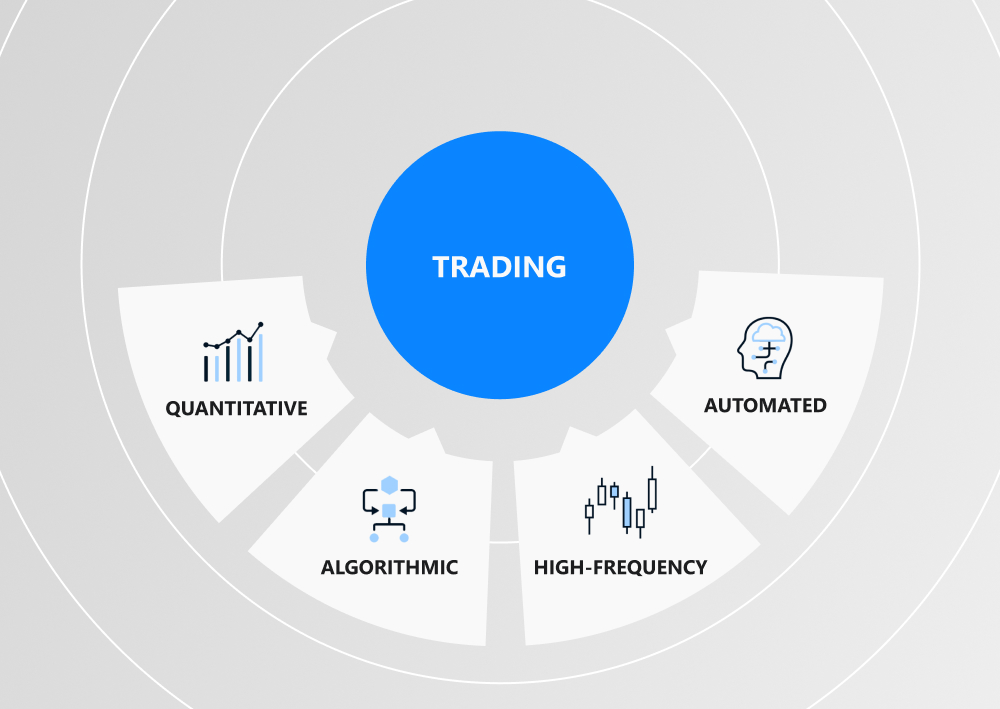 TRADING

QUANTITATIVE

ALGORITHMIC

HIGH-FREQUENCY

AUTOMATED